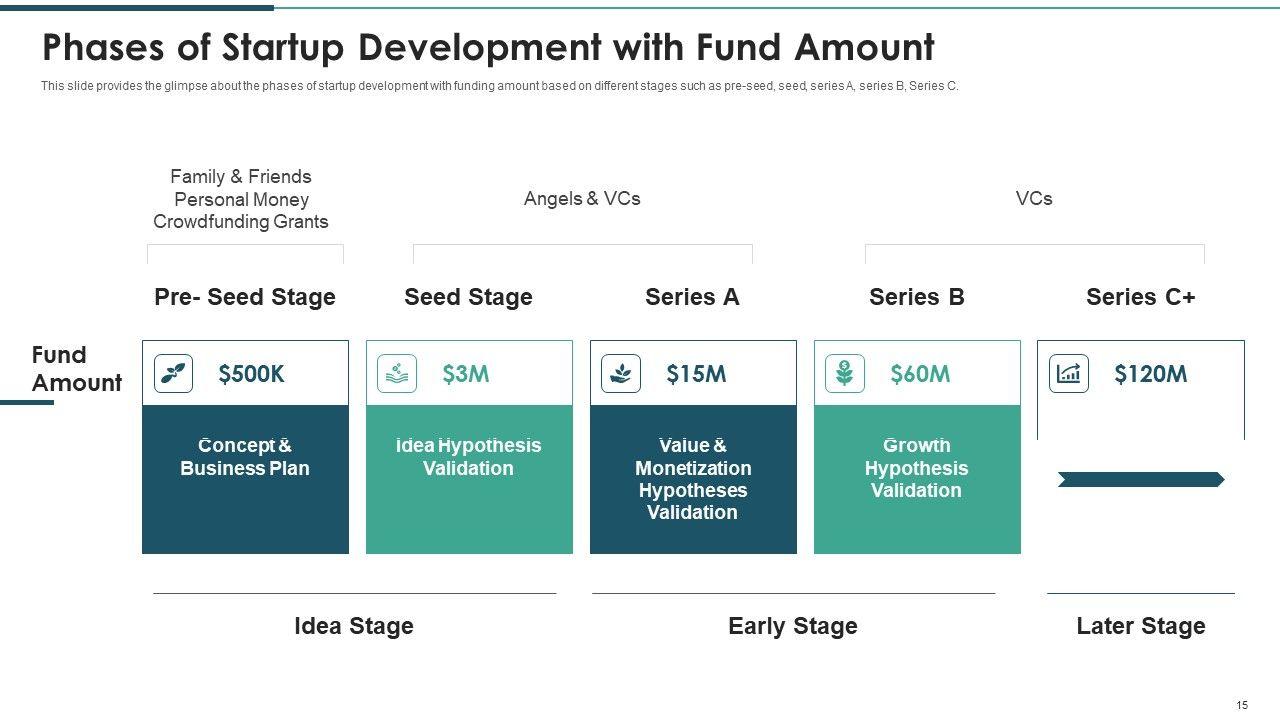 Phases of Startup Development with Fund Amount

This slide provides the glimpse about the phases of startup development with funding amount based on different stages such as pre-seed, seed, series A, series B, Series C.

Family & Friends
Personal Money
Crowdfunding Grants

Angels & VCs

VCs

Pre- Seed Stage

Seed Stage

Series A

Series B

Series C+

Fund Amount

$500K

Concept & Business Plan

$3M

Idea Hypothesis Validation

$15M

Value & Monetization Hypotheses Validation

$60M

Growth Hypothesis Validation

$120M

Idea Stage

Early Stage

Later Stage

15